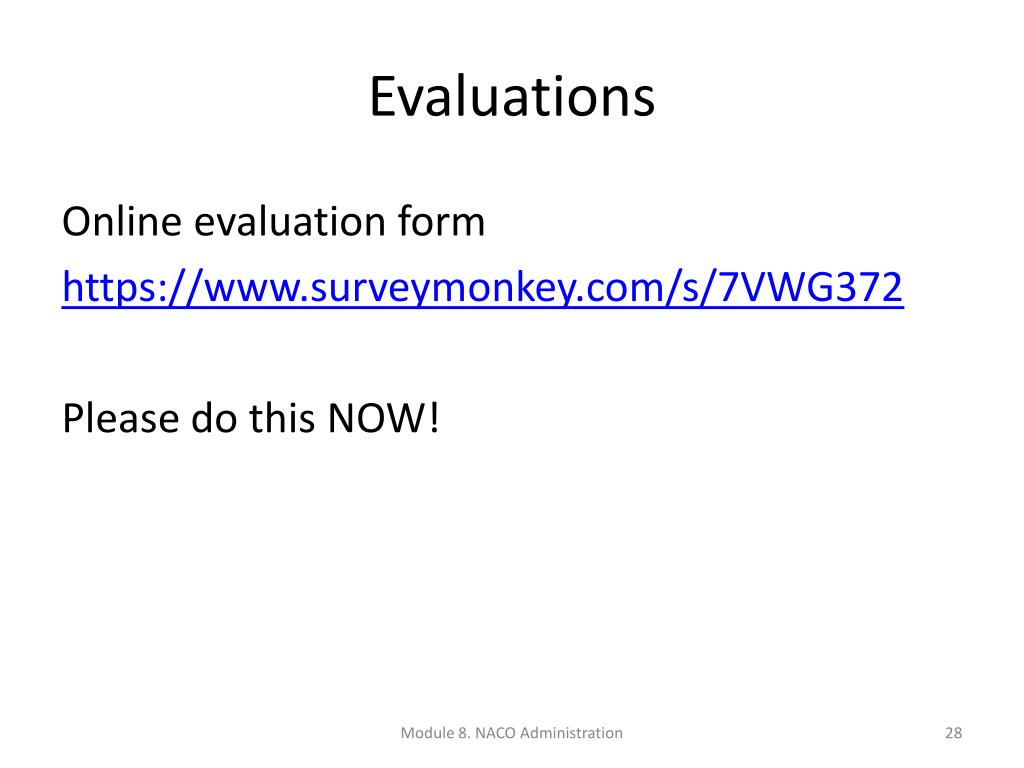 Evaluations

Online evaluation form
https://www.surveymonkey.com/s/7VWG372

Please do this NOW!

Module 8. NACO Administration

28